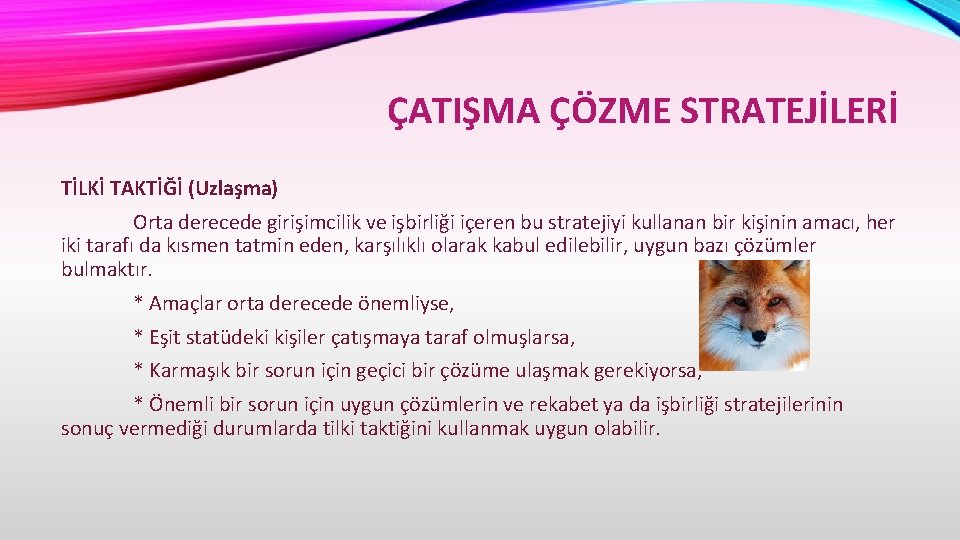 ÇATIŞMA ÇÖZME STRATEJİLERİ

TİLKİ TAKTİĞİ (Uzlaşma)

Orta derecede girişimcilik ve işbirliği içeren bu stratejiyi kullanan bir kişinin amacı, her iki tarafı da kısmen tatmin eden, karşılıklı olarak kabul edilebilir, uygun bazı çözümler bulmaktır.

* Amaçlar orta derecede önemliyse,

* Eşit statüdeki kişiler çatışmaya taraf olmuşlarsa,

* Karmaşık bir sorun için geçici bir çözüme ulaşmak gerekiyorsa,

* Önemli bir sorun için uygun çözümlerin ve rekabet ya da işbirliği stratejilerinin sonuç vermediği durumlarda tilki taktiğini kullanmak uygun olabilir.